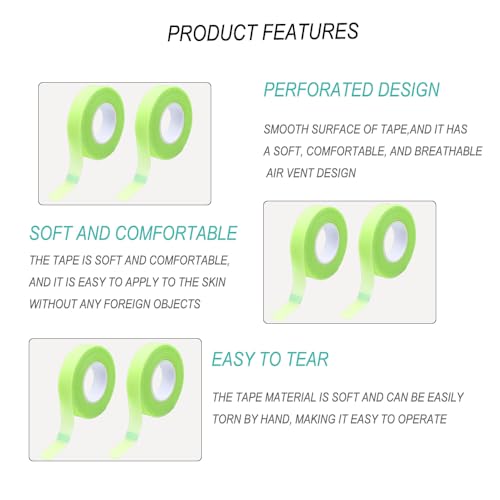 PRODUCT FEATURES

PERFORATED DESIGN

SMOOTH SURFACE OF TAPE,AND IT HAS A SOFT, COMFORTABLE, AND BREATHABLE AIR VENT DESIGN

SOFT AND COMFORTABLE

THE TAPE IS SOFT AND COMFORTABLE, AND IT IS EASY TO APPLY TO THE SKIN WITHOUT ANY FOREIGN OBJECTS

EASY TO TEAR

THE TAPE MATERIAL IS SOFT AND CAN BE EASILY TORN BY HAND, MAKING IT EASY TO OPERATE